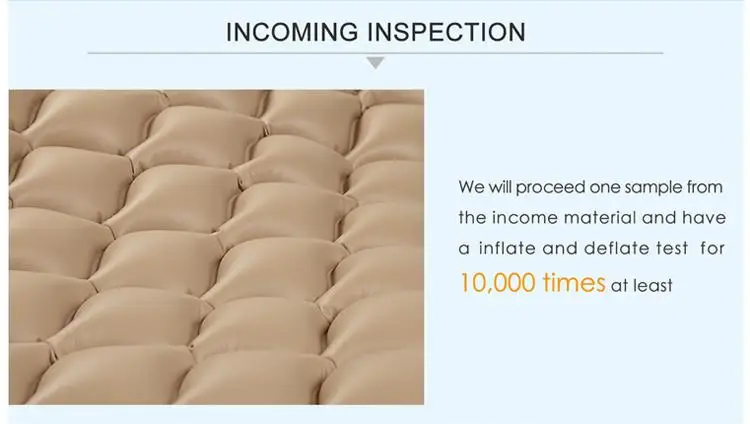 INCOMING INSPECTION

We will proceed one sample from the income material and have a inflate and deflate test for 10,000 times at least